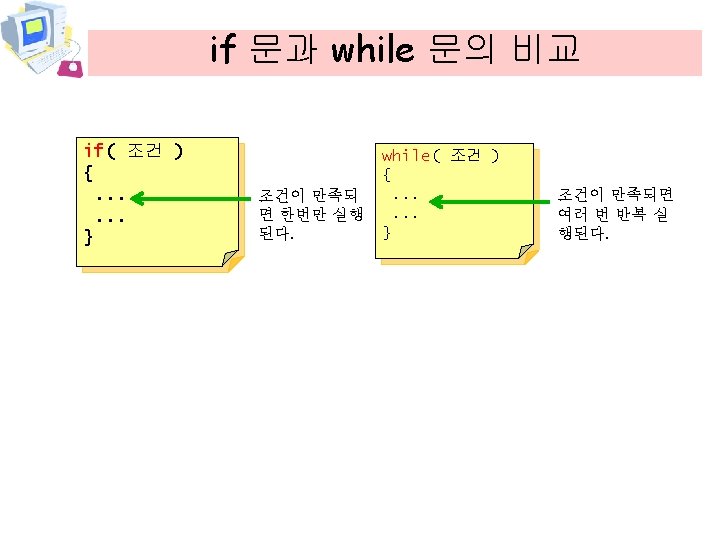 if 문과 while 문의 비교

if( 조건 )
{
 ...
 ...
}

조건이 만족되면 한번만 실행된다.

while( 조건 )
{
 ...
 ...
}

조건이 만족되면 여러 번 반복 실행된다.